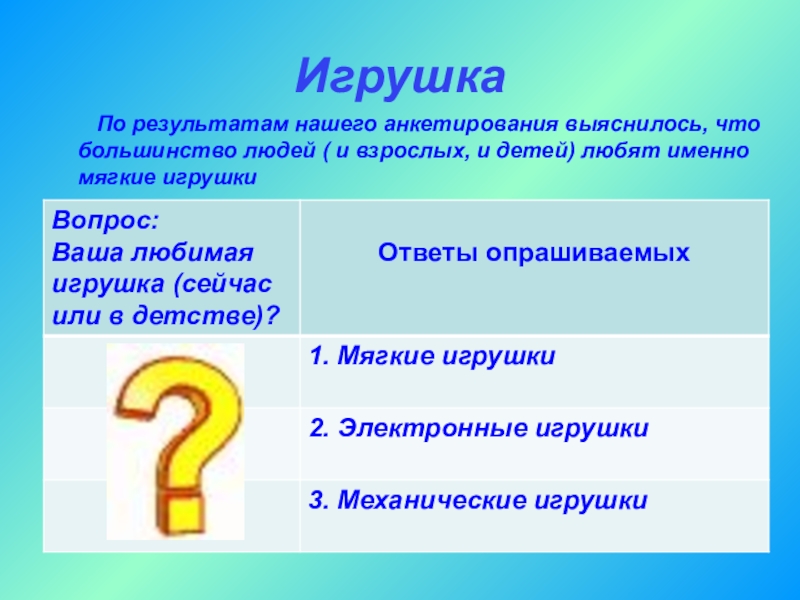 Игрушка

По результатам нашего анкетирования выяснилось, что большинство людей ( и взрослых, и детей) любят именно мягкие игрушки

| Вопрос: Ваша любимая игрушка (сейчас или в детстве)? | Ответы опрашиваемых |
|---|---|
| | 1. Мягкие игрушки |
| | 2. Электронные игрушки |
| | 3. Механические игрушки |